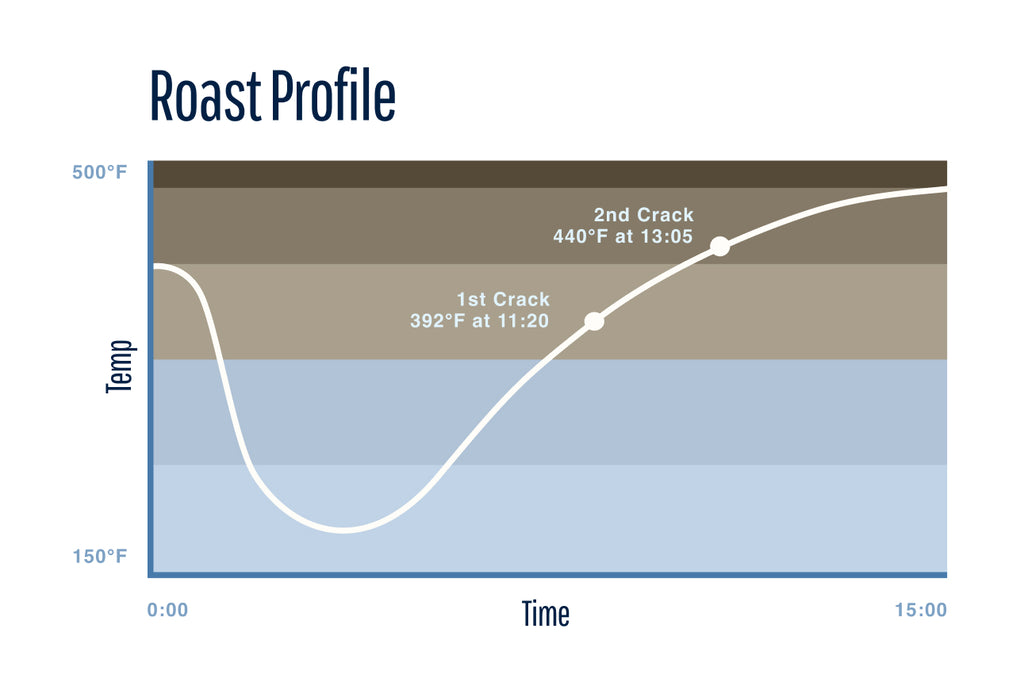 Roast Profile

500°F

2nd Crack
440°F at 13:05

1st Crack
392°F at 11:20

Temp

150°F

0:00

Time

15:00